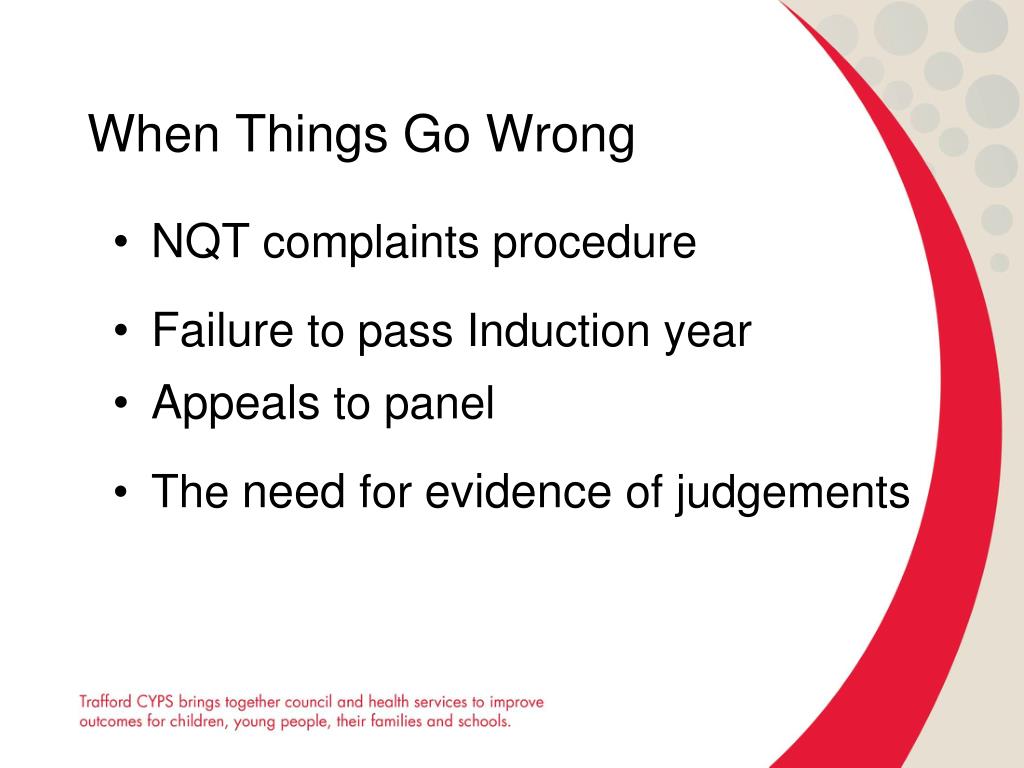 When Things Go Wrong

• NQT complaints procedure

• Failure to pass Induction year

• Appeals to panel

• The need for evidence of judgements

Trafford CYPS brings together council and health services to improve outcomes for children, young people, their families and schools.